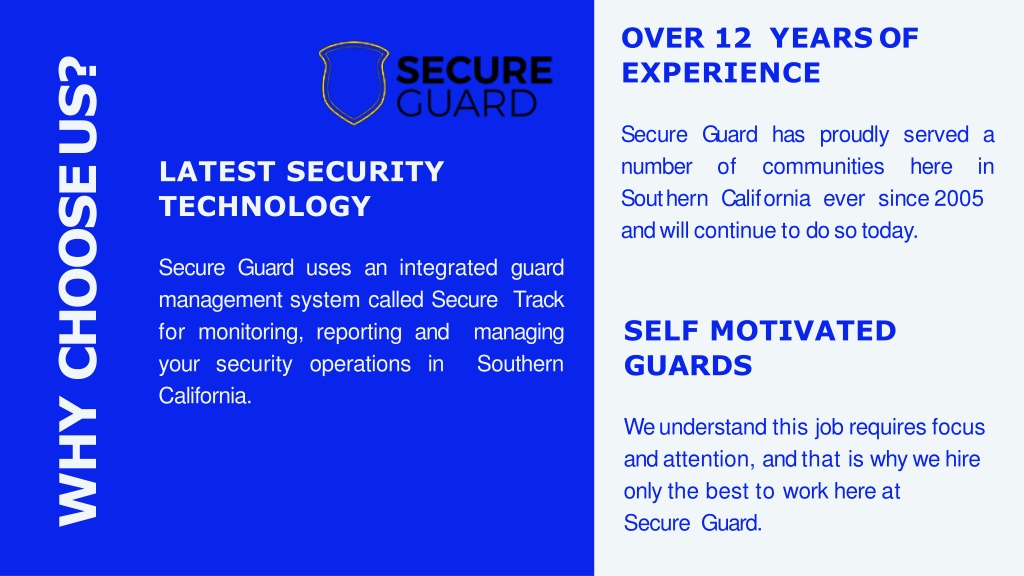 WHY CHOOSE US?

SECURE GUARD

LATEST SECURITY TECHNOLOGY

Secure Guard uses an integrated guard management system called Secure Track for monitoring, reporting and managing your security operations in Southern California.

OVER 12 YEARS OF EXPERIENCE

Secure Guard has proudly served a number of communities here in Southern California ever since 2005 and will continue to do so today.

SELF MOTIVATED GUARDS

We understand this job requires focus and attention, and that is why we hire only the best to work here at Secure Guard.